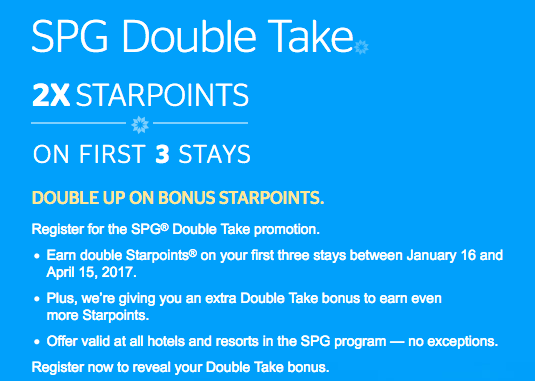 SPG Double Take

2X STARPOINTS

ON FIRST 3 STAYS

DOUBLE UP ON BONUS STARPOINTS.

Register for the SPG® Double Take promotion.

• Earn double Starpoints® on your first three stays between January 16 and April 15, 2017.

• Plus, we're giving you an extra Double Take bonus to earn even more Starpoints.

• Offer valid at all hotels and resorts in the SPG program — no exceptions.

Register now to reveal your Double Take bonus.